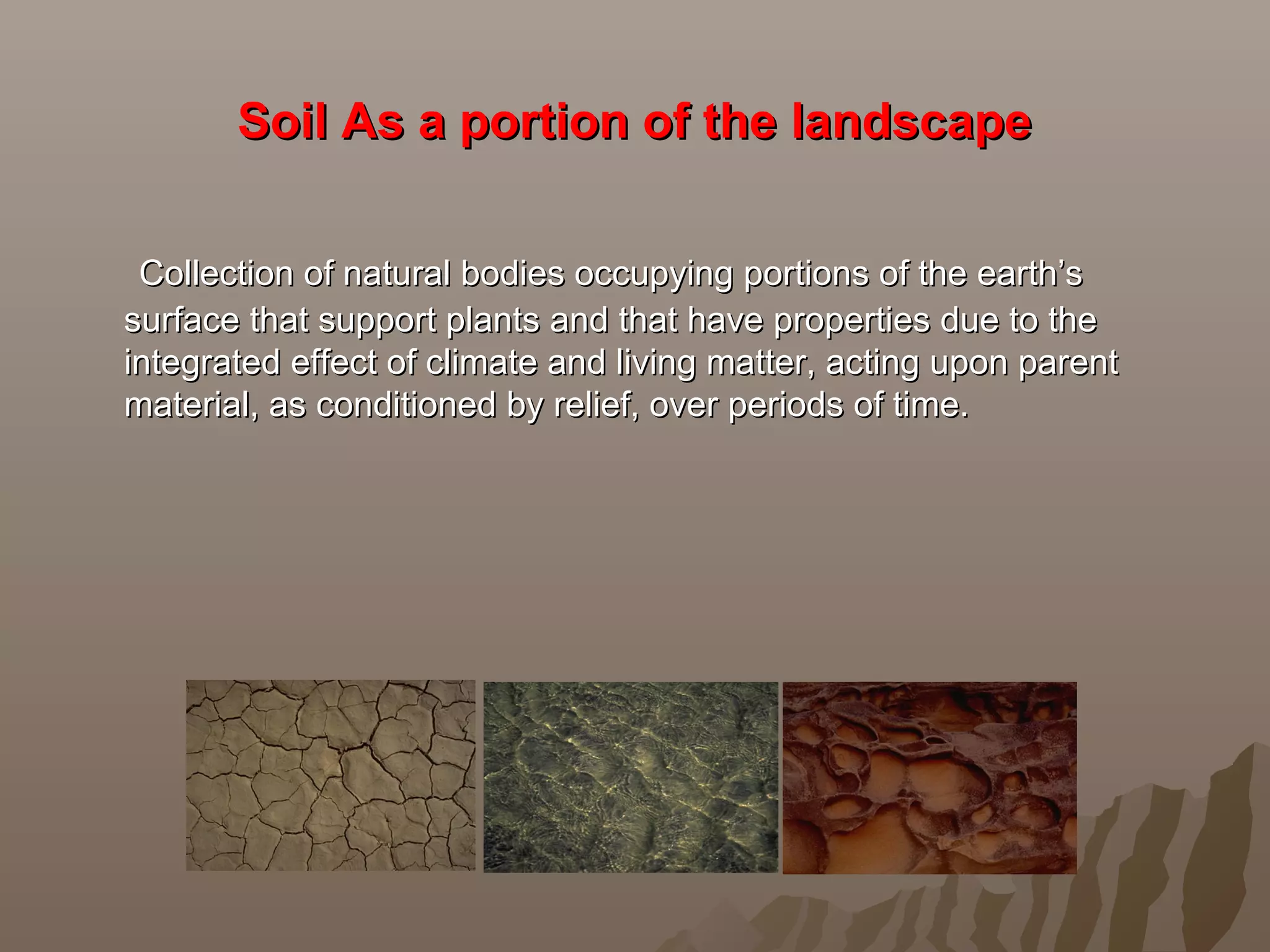 Soil As a portion of the landscape

Collection of natural bodies occupying portions of the earth’s surface that support plants and that have properties due to the integrated effect of climate and living matter, acting upon parent material, as conditioned by relief, over periods of time.